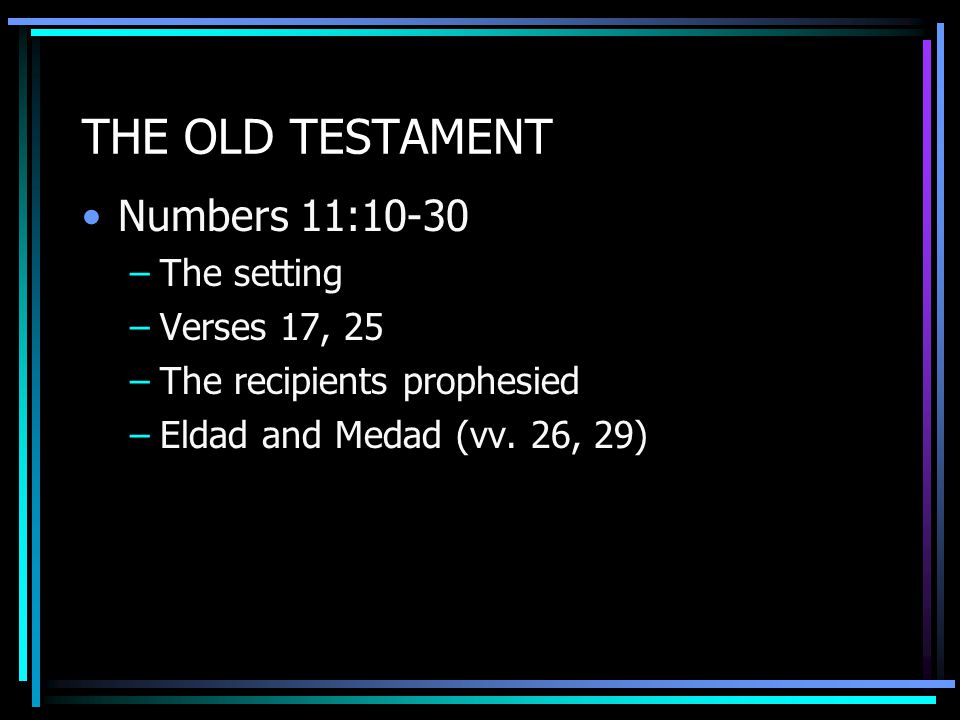 THE OLD TESTAMENT

• Numbers 11:10-30
– The setting
– Verses 17, 25
– The recipients prophesied
– Eldad and Medad (vv. 26, 29)